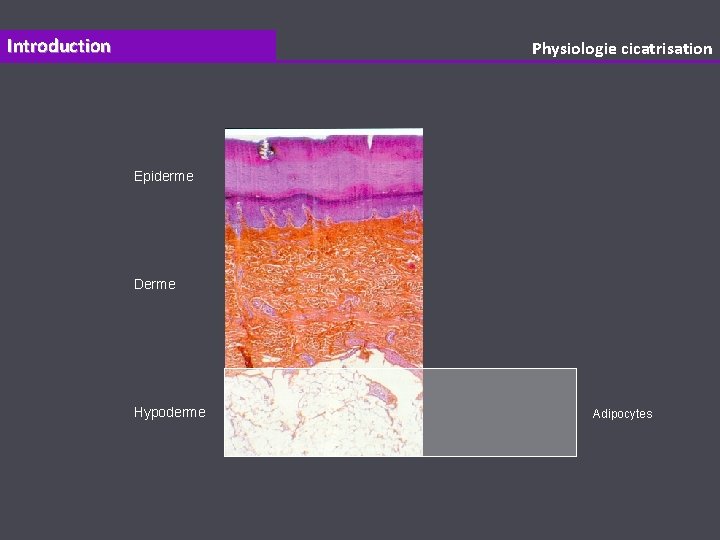 Introduction

Physiologie cicatrisation

Epiderme

Derme

Hypoderme

Adipocytes